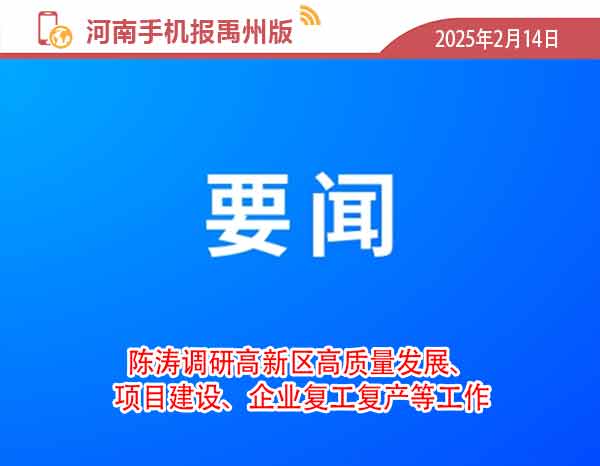 河南手机报禹州版

2025年2月14日

要闻

陈涛调研高新区高质量发展、项目建设、企业复工复产等工作